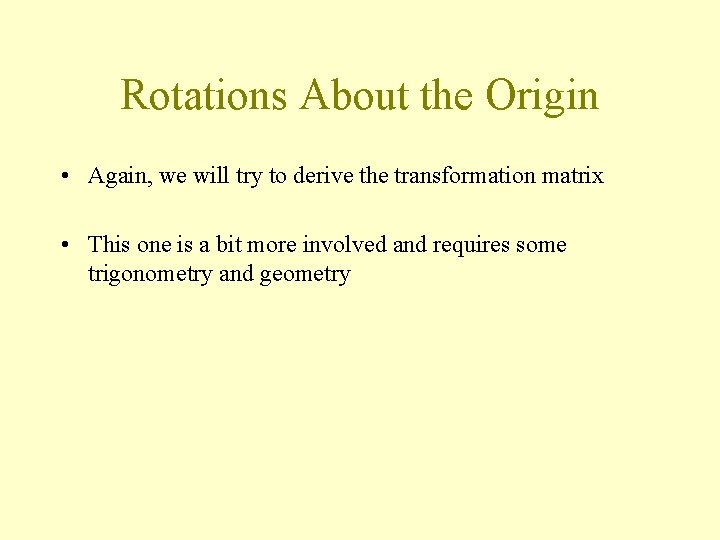 Rotations About the Origin

• Again, we will try to derive the transformation matrix

• This one is a bit more involved and requires some trigonometry and geometry